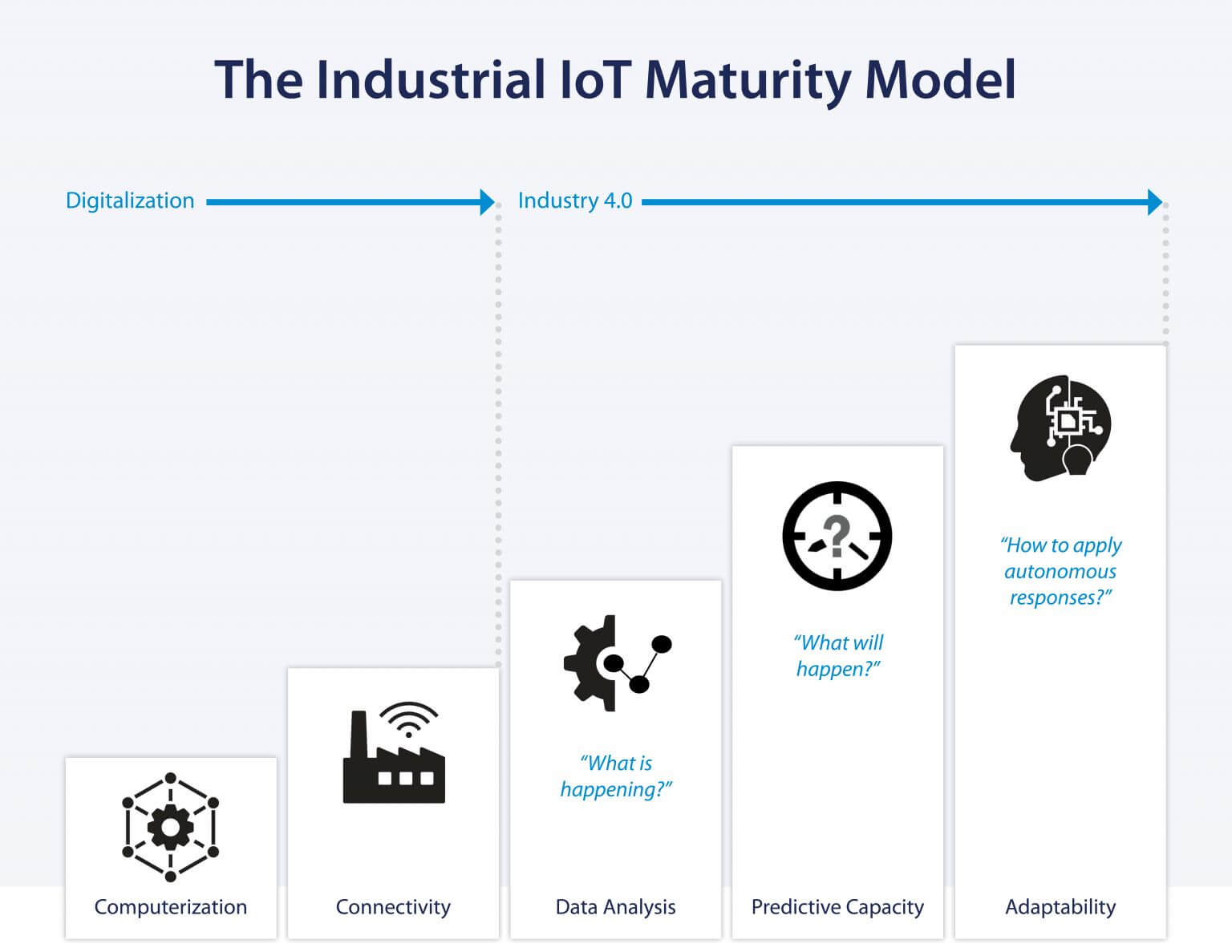 The Industrial IoT Maturity Model

Digitalization

Industry 4.0

Computerization

Connectivity

"What is happening?"

Data Analysis

"What will happen?"

Predictive Capacity

"How to apply autonomous responses?"

Adaptability